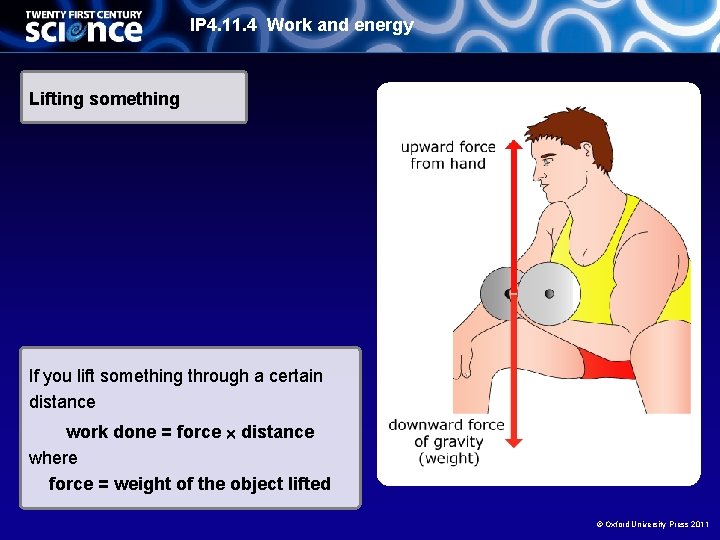 TWENTY FIRST CENTURY
science

IP4.11.4 Work and energy

Lifting something

upward force from hand

downward force of gravity (weight)

If you lift something through a certain distance

work done = force × distance

where

force = weight of the object lifted

© Oxford University Press 2011